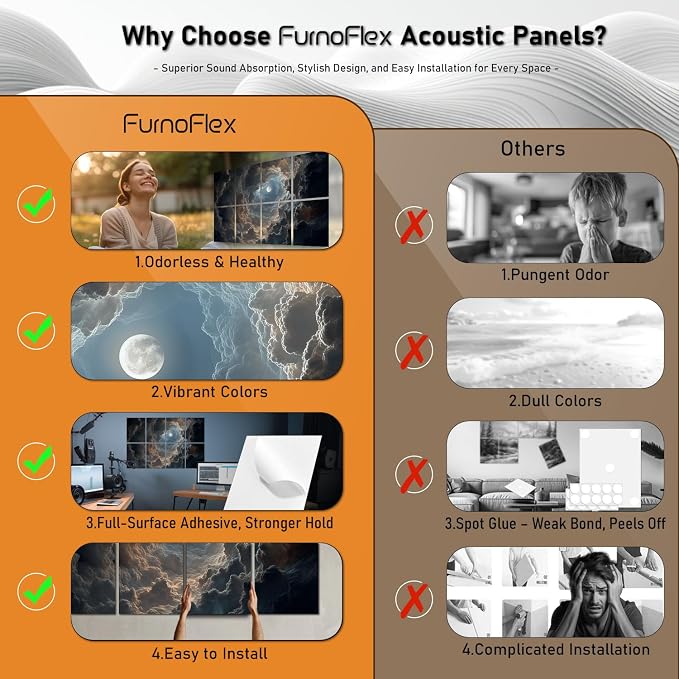 Why Choose FurnoFlex Acoustic Panels?

- Superior Sound Absorption, Stylish Design, and Easy Installation for Every Space -

FurnoFlex

1.Odorless & Healthy

2.Vibrant Colors

3.Full-Surface Adhesive, Stronger Hold

4.Easy to Install

Others

1.Pungent Odor

2.Dull Colors

3.Spot Glue - Weak Bond, Peels Off

4.Complicated Installation